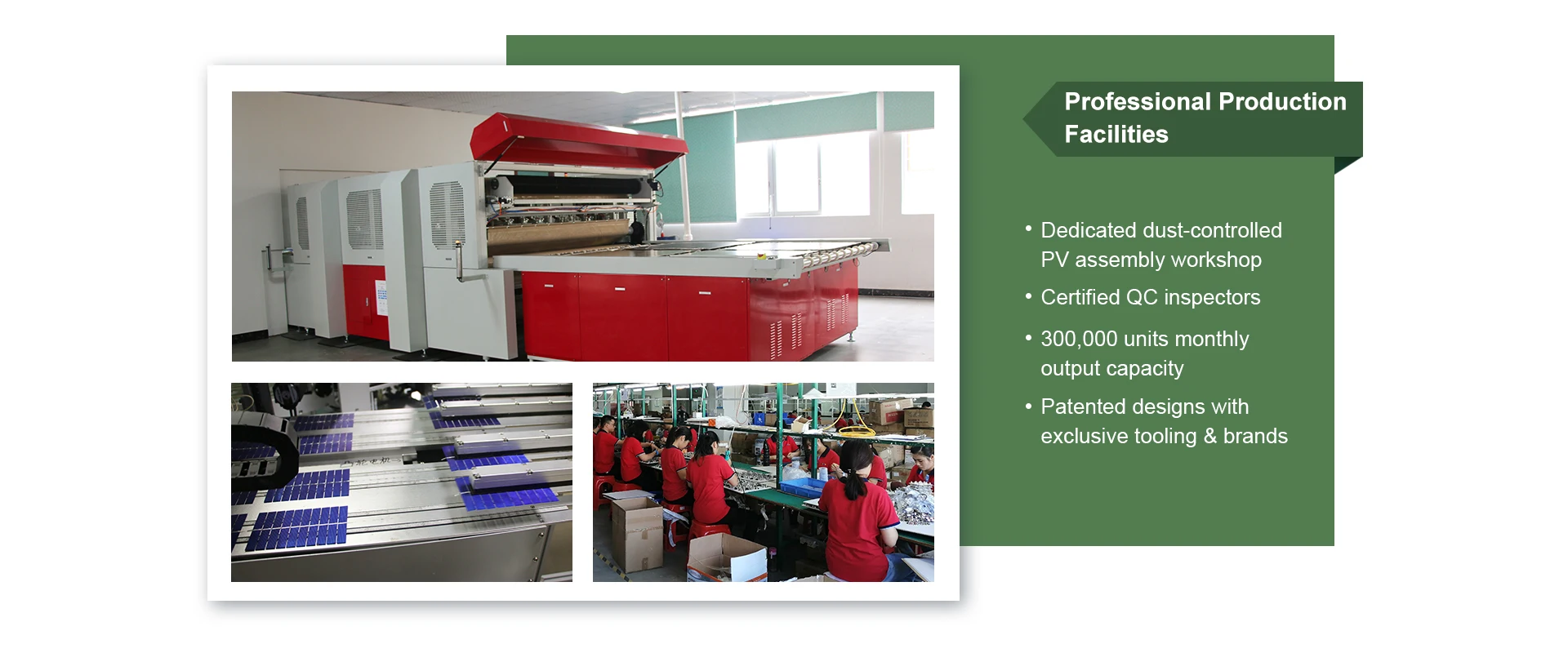 Professional Production Facilities

• Dedicated dust-controlled PV assembly workshop
• Certified QC inspectors
• 300,000 units monthly output capacity
• Patented designs with exclusive tooling & brands